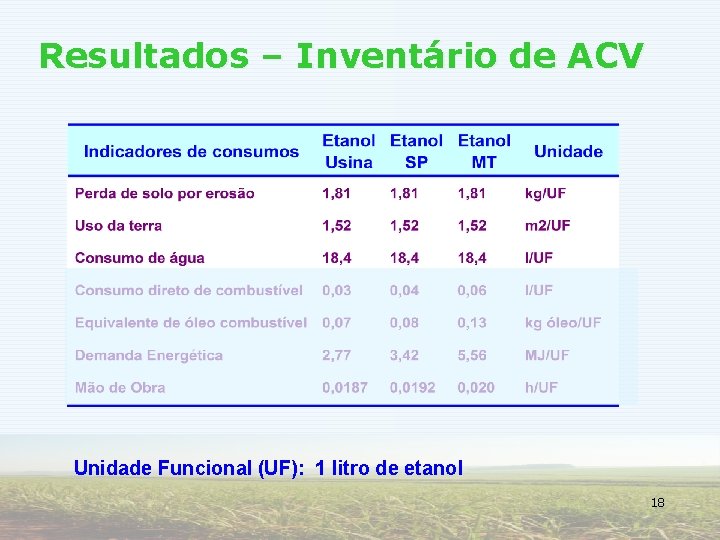 Resultados – Inventário de ACV

| Indicadores de consumos | Etanol Usina | Etanol SP | Etanol MT | Unidade |
|---|---|---|---|---|
| Perda de solo por erosão | 1,81 | 1,81 | 1,81 | kg/UF |
| Uso da terra | 1,52 | 1,52 | 1,52 | m2/UF |
| Consumo de água | 18,4 | 18,4 | 18,4 | l/UF |
| Consumo direto de combustível | 0,03 | 0,04 | 0,06 | l/UF |
| Equivalente de óleo combustível | 0,07 | 0,08 | 0,13 | kg óleo/UF |
| Demanda Energética | 2,77 | 3,42 | 5,56 | MJ/UF |
| Mão de Obra | 0,0187 | 0,0192 | 0,020 | h/UF |

Unidade Funcional (UF): 1 litro de etanol

18